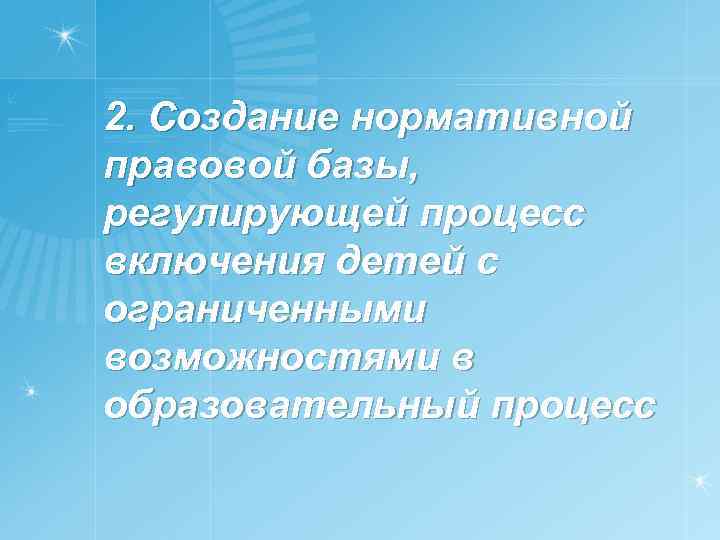 2. Создание нормативной правовой базы, регулирующей процесс включения детей с ограниченными возможностями в образовательный процесс